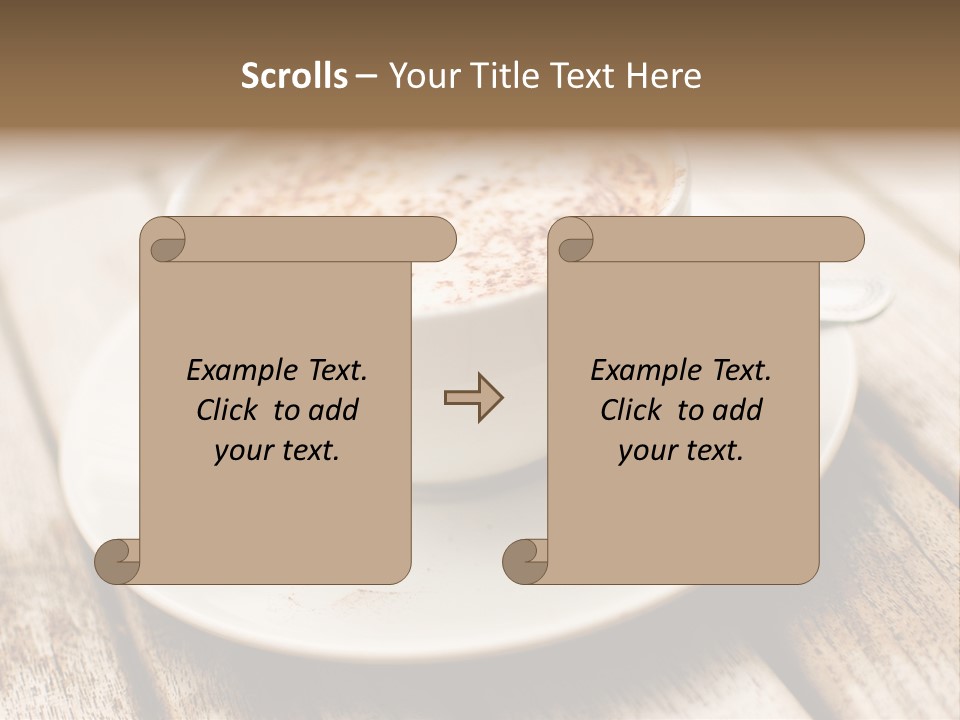 Scrolls – Your Title Text Here

Example Text. Click to add your text.

Example Text. Click to add your text.